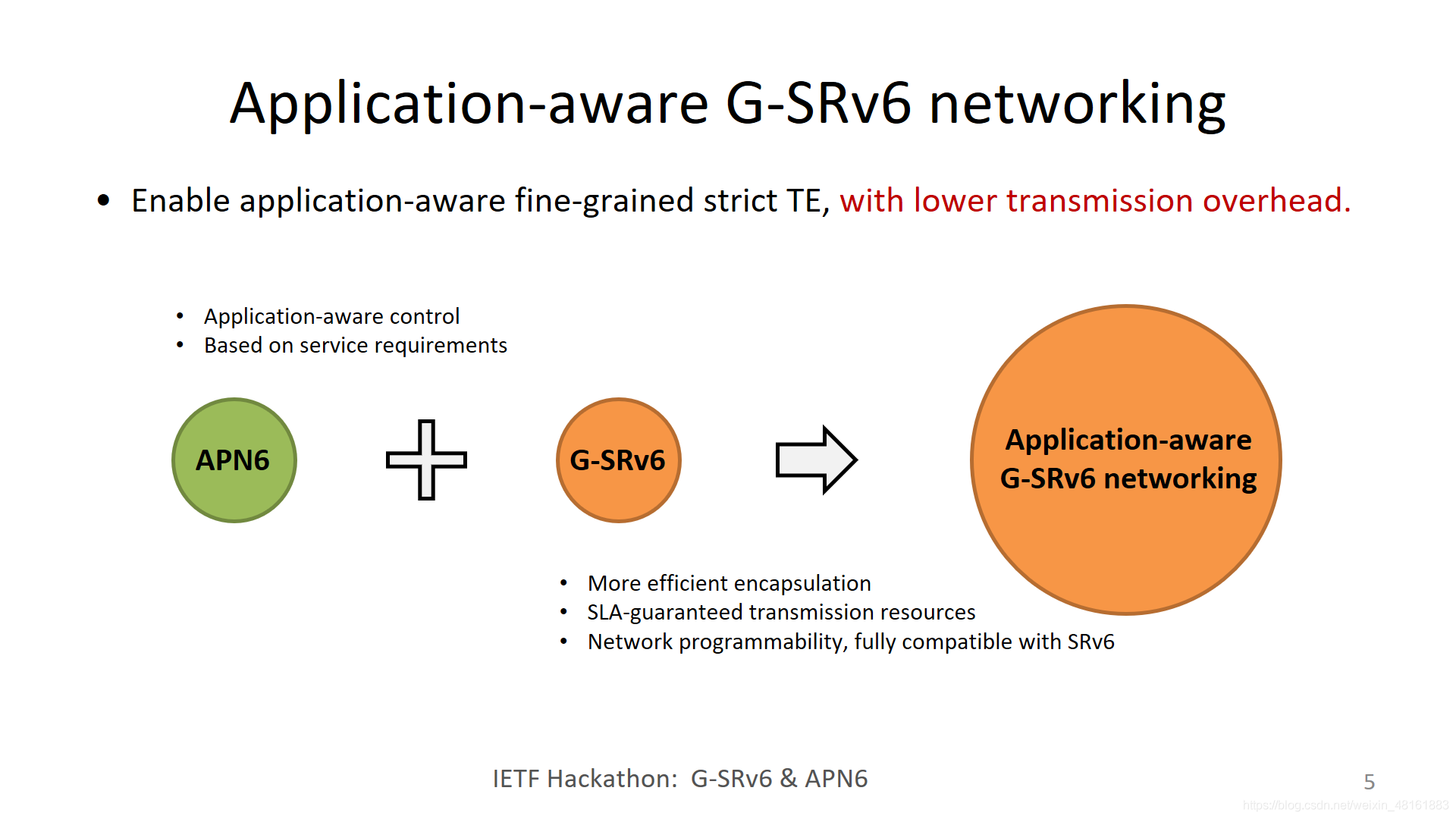 Application-aware G-SRv6 networking

• Enable application-aware fine-grained strict TE, with lower transmission overhead.

• Application-aware control
• Based on service requirements

APN6

G-SRv6

Application-aware G-SRv6 networking

• More efficient encapsulation
• SLA-guaranteed transmission resources
• Network programmability, fully compatible with SRv6

IETF Hackathon: G-SRv6 & APN6

5

https://blog.csdn.net/weixin_48161883